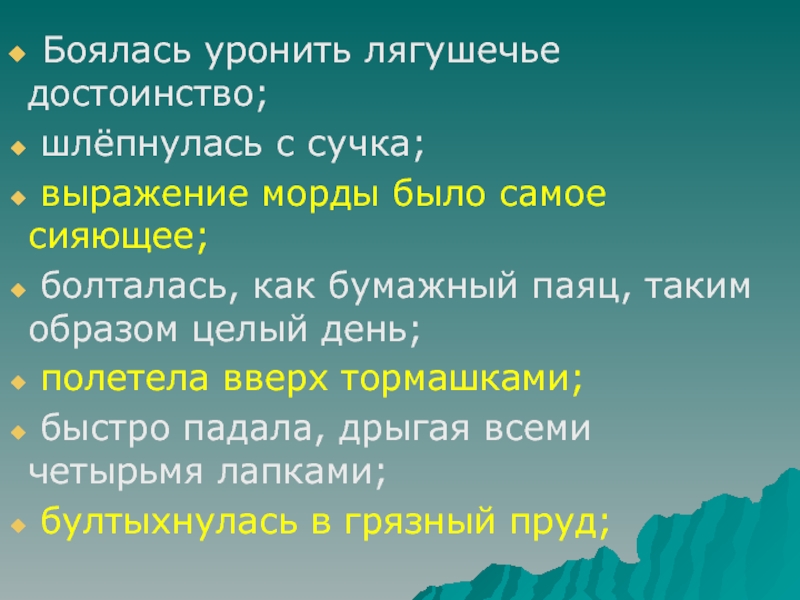 Боялась уронить лягушечье достоинство;

шлёпнулась с сучка;

выражение морды было самое сияющее;

болталась, как бумажный паяц, таким образом целый день;

полетела вверх тормашками;

быстро падала, дрыгая всеми четырьмя лапками;

бултыхнулась в грязный пруд;